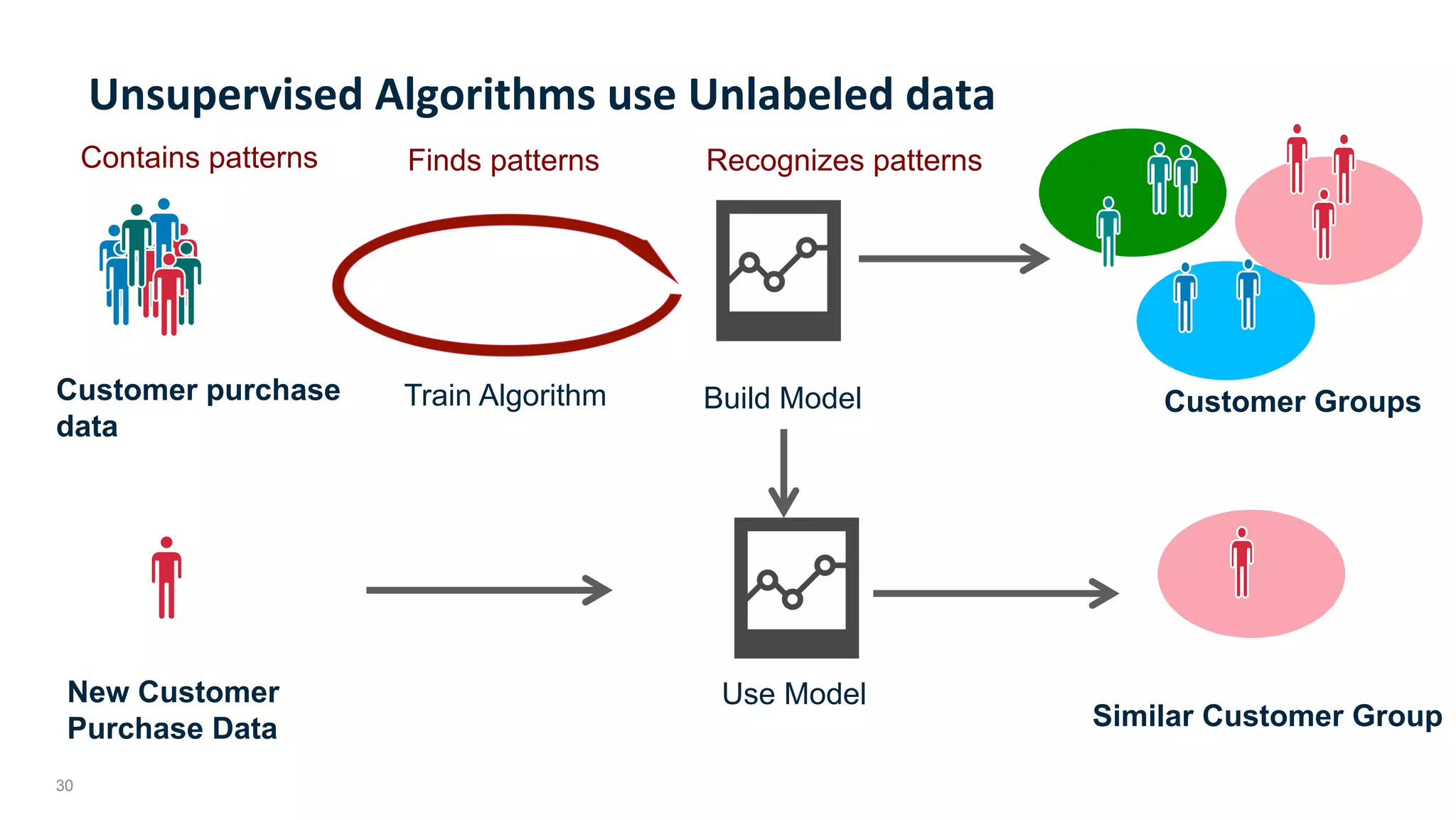 Unsupervised Algorithms use Unlabeled data

Contains patterns

Finds patterns

Recognizes patterns

Customer purchase data

Train Algorithm

Build Model

Customer Groups

New Customer Purchase Data

Use Model

Similar Customer Group

30